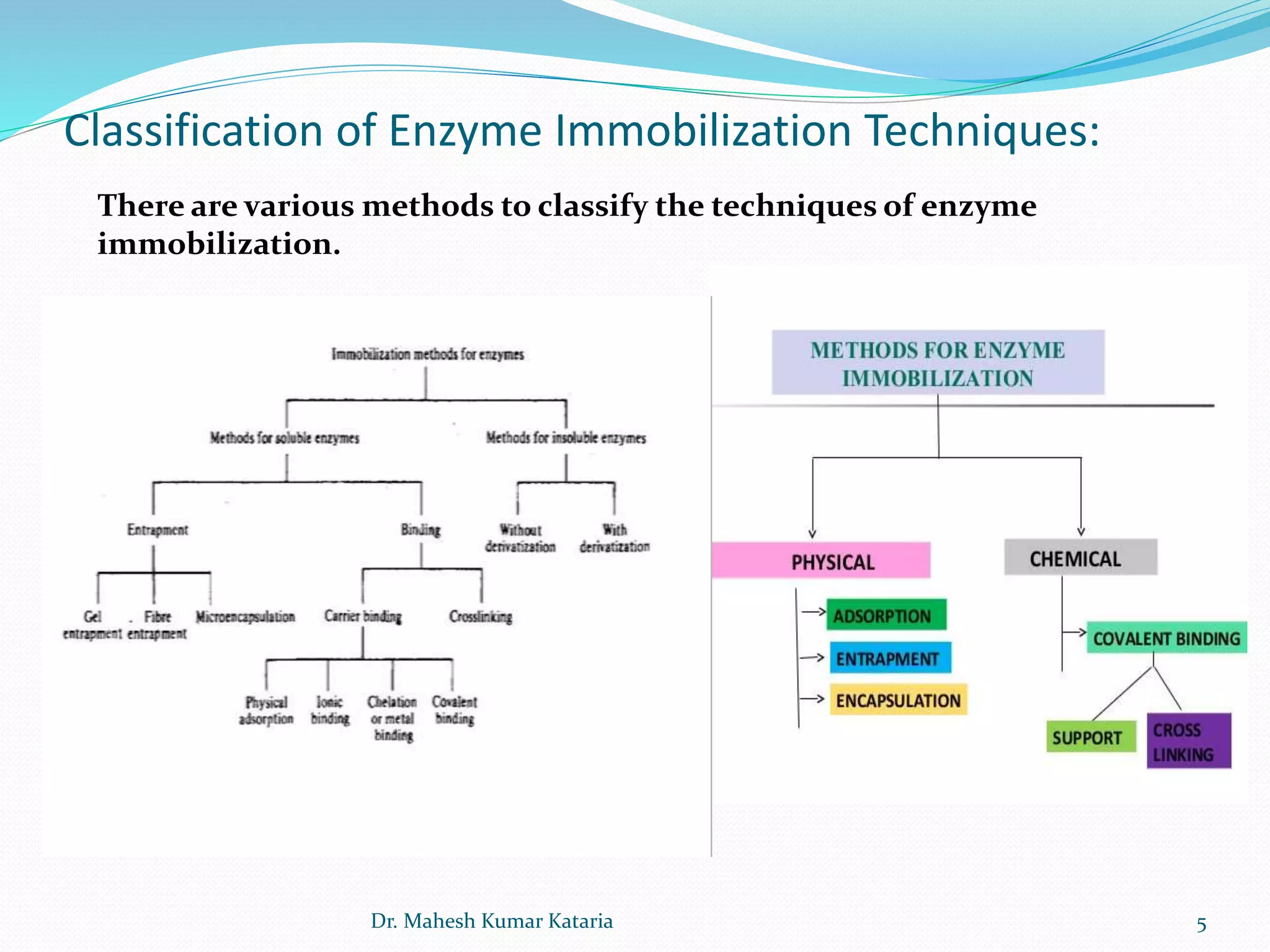 Classification of Enzyme Immobilization Techniques:

There are various methods to classify the techniques of enzyme immobilization.

Immobilization methods for enzymes

Methods for soluble enzymes

Methods for insoluble enzymes

Entrapment

Binding

Without derivatization

With derivatization

Gel entrapment

Fibre entrapment

Microencapsulation

Carrier binding

Crosslinking

Physical adsorption

Ionic binding

Chelation or metal binding

Covalent binding

METHODS FOR ENZYME IMMOBILIZATION

PHYSICAL

CHEMICAL

ADSORPTION

ENTRAPMENT

ENCAPSULATION

COVALENT BINDING

SUPPORT

CROSS LINKING

Dr. Mahesh Kumar Kataria

5